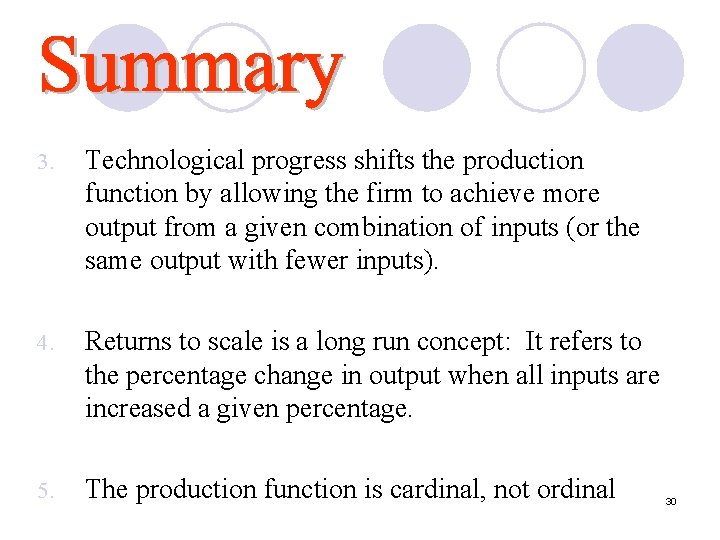 Summary

3. Technological progress shifts the production function by allowing the firm to achieve more output from a given combination of inputs (or the same output with fewer inputs).

4. Returns to scale is a long run concept: It refers to the percentage change in output when all inputs are increased a given percentage.

5. The production function is cardinal, not ordinal

30